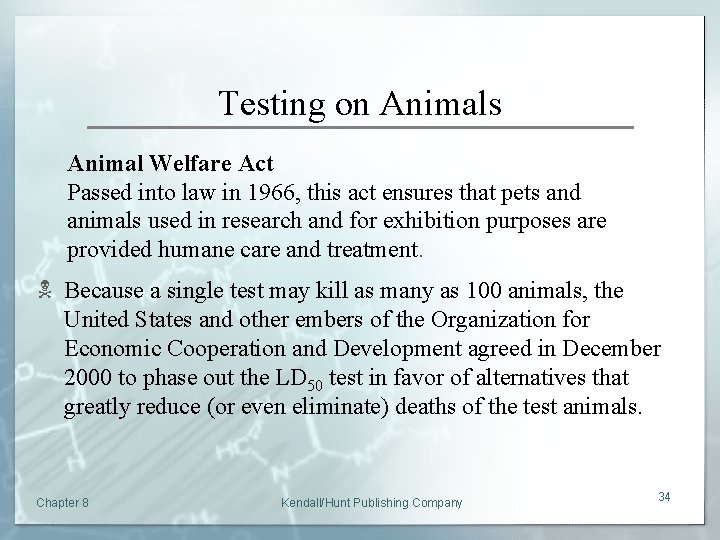 Testing on Animals

Animal Welfare Act
Passed into law in 1966, this act ensures that pets and animals used in research and for exhibition purposes are provided humane care and treatment.

Because a single test may kill as many as 100 animals, the United States and other embers of the Organization for Economic Cooperation and Development agreed in December 2000 to phase out the $LD_{50}$ test in favor of alternatives that greatly reduce (or even eliminate) deaths of the test animals.

Chapter 8

Kendall/Hunt Publishing Company

34